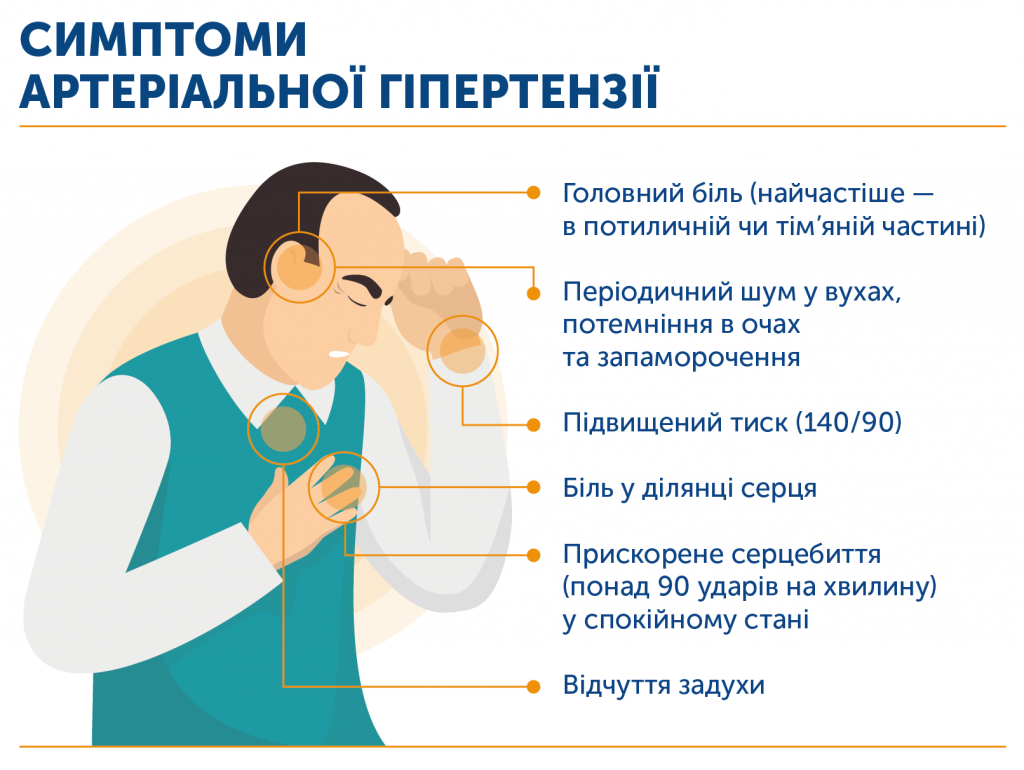 СИМПТОМИ АРТЕРІАЛЬНОЇ ГІПЕРТЕНЗІЇ

Головний біль (найчастіше — в потиличній чи тім'яній частині)

Періодичний шум у вухах, потемніння в очах та запаморочення

Підвищений тиск (140/90)

Біль у ділянці серця

Прискорене серцебиття (понад 90 ударів на хвилину) у спокійному стані

Відчуття задухи